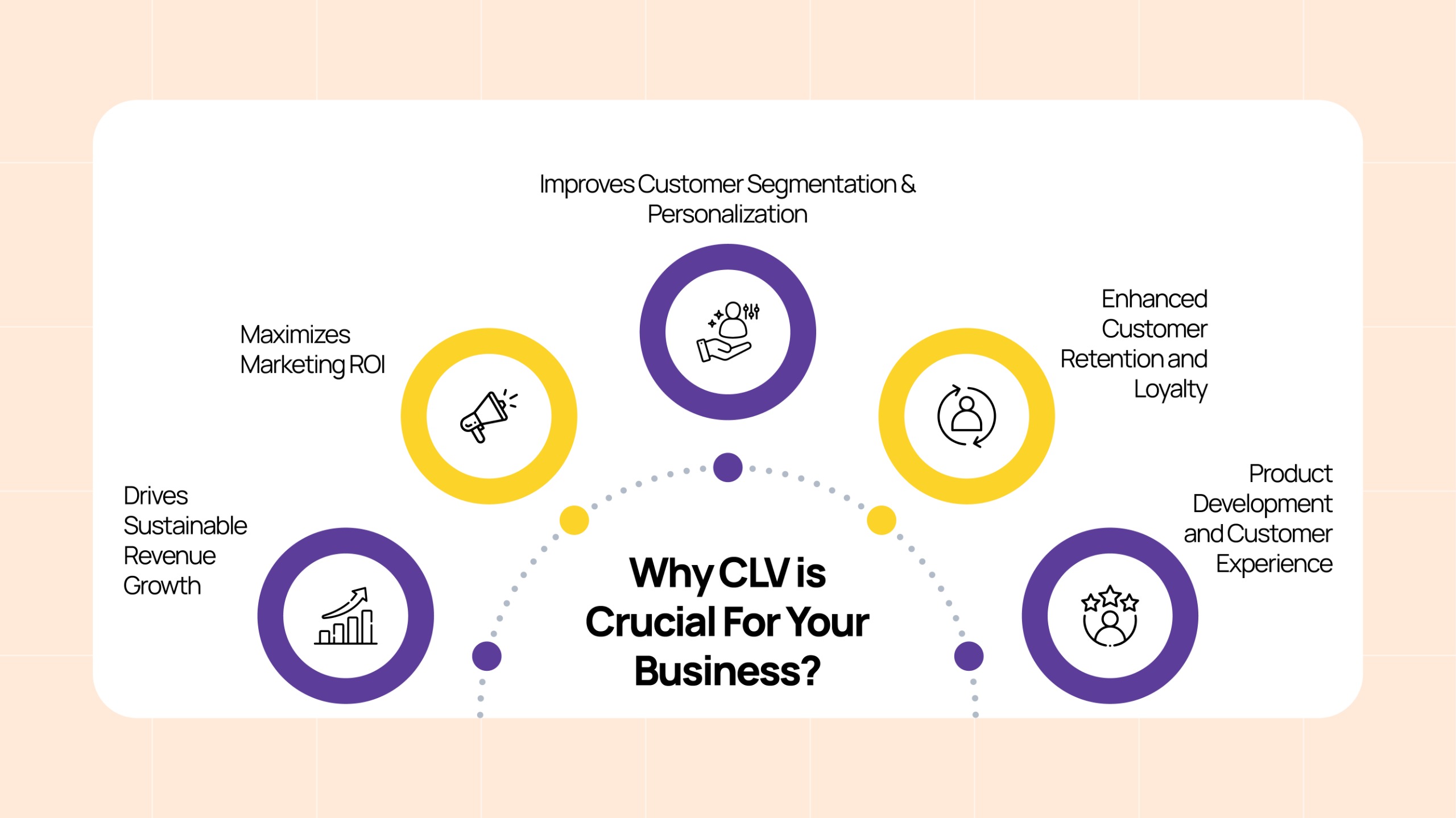 Improves Customer Segmentation & Personalization

Maximizes Marketing ROI

Enhanced Customer Retention and Loyalty

Drives Sustainable Revenue Growth

Product Development and Customer Experience

Why CLV is Crucial For Your Business?